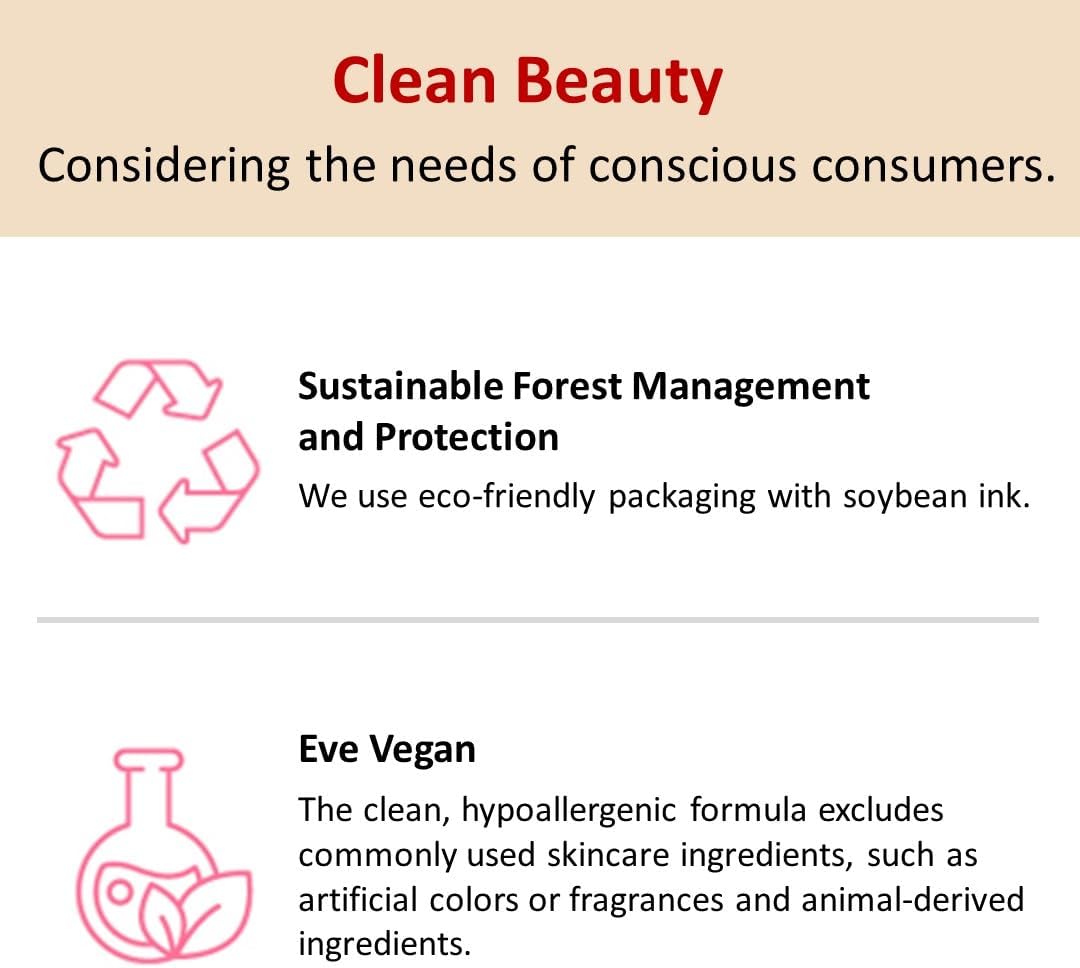 Clean Beauty
Considering the needs of conscious consumers.

Sustainable Forest Management and Protection
We use eco-friendly packaging with soybean ink.

Eve Vegan
The clean, hypoallergenic formula excludes commonly used skincare ingredients, such as artificial colors or fragrances and animal-derived ingredients.